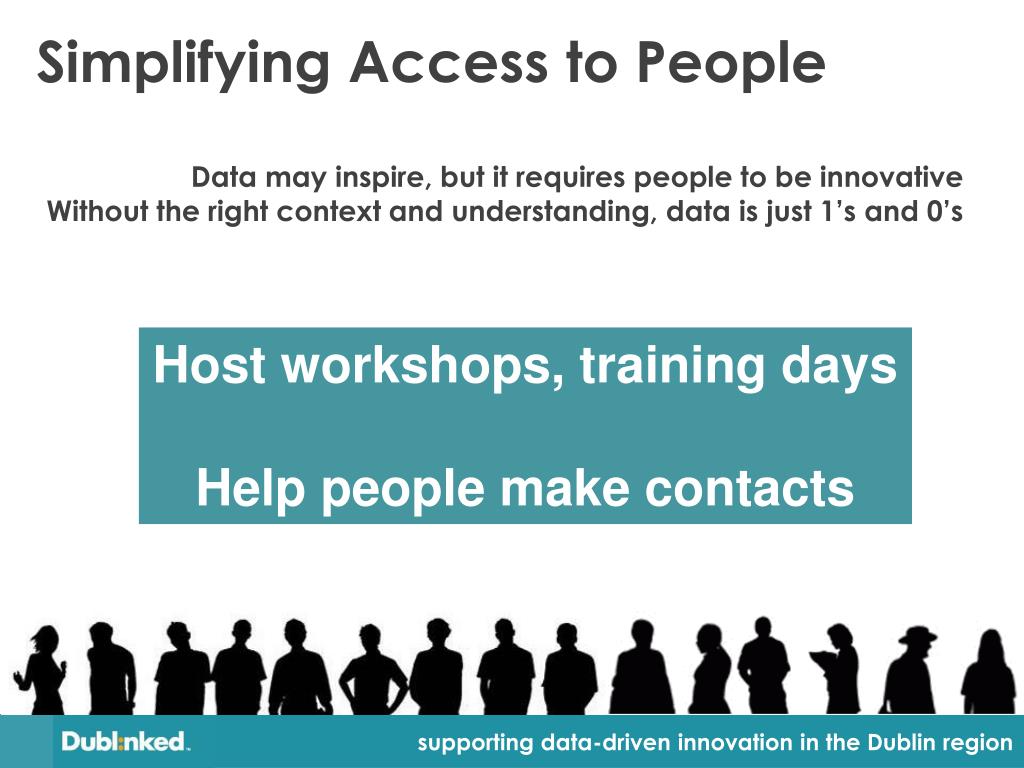 Simplifying Access to People

Data may inspire, but it requires people to be innovative
Without the right context and understanding, data is just 1's and 0's

Host workshops, training days

Help people make contacts

Dubl:nked.

supporting data-driven innovation in the Dublin region